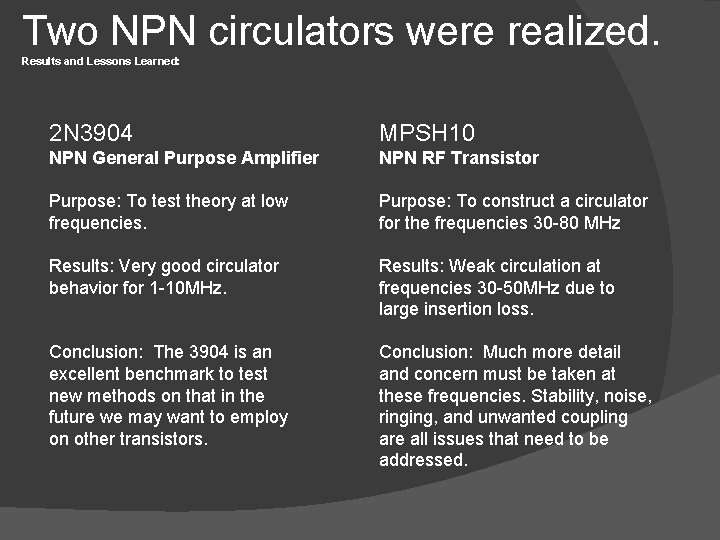 Two NPN circulators were realized.
Results and Lessons Learned:

2N3904
NPN General Purpose Amplifier

Purpose: To test theory at low frequencies.

Results: Very good circulator behavior for 1-10MHz.

Conclusion: The 3904 is an excellent benchmark to test new methods on that in the future we may want to employ on other transistors.

MPSH10
NPN RF Transistor

Purpose: To construct a circulator for the frequencies 30-80 MHz

Results: Weak circulation at frequencies 30-50MHz due to large insertion loss.

Conclusion: Much more detail and concern must be taken at these frequencies. Stability, noise, ringing, and unwanted coupling are all issues that need to be addressed.